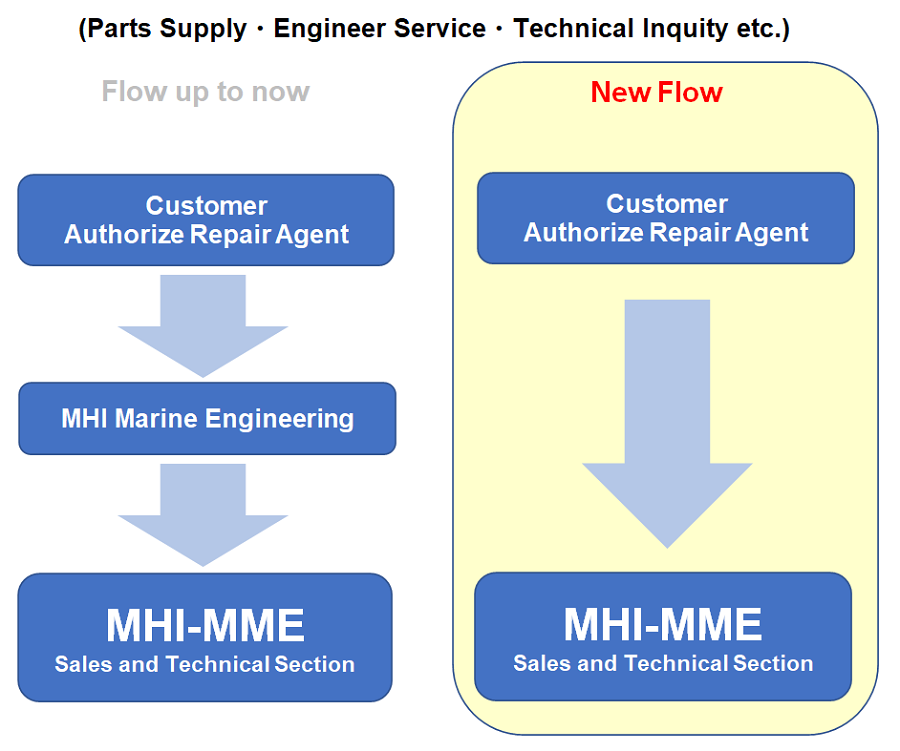 (Parts Supply・Engineer Service・Technical Inquity etc.)

Flow up to now

Customer
Authorize Repair Agent

MHI Marine Engineering

MHI-MME
Sales and Technical Section

New Flow

Customer
Authorize Repair Agent

MHI-MME
Sales and Technical Section